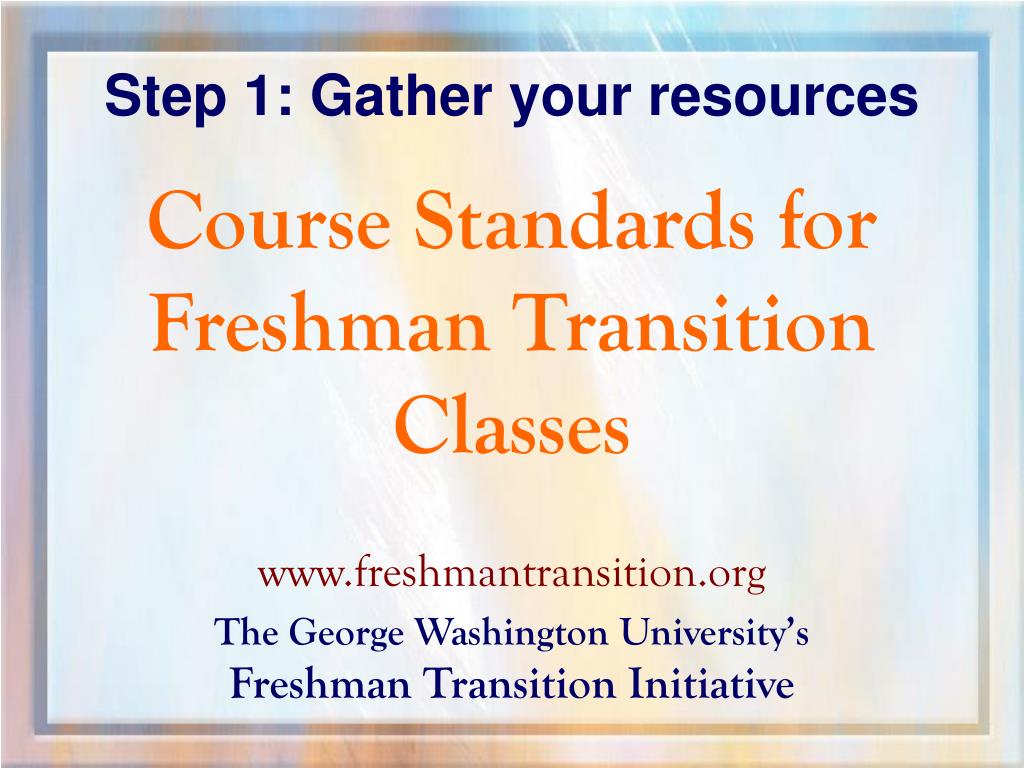 Step 1: Gather your resources

Course Standards for Freshman Transition Classes

www.freshmantransition.org

The George Washington University's
Freshman Transition Initiative